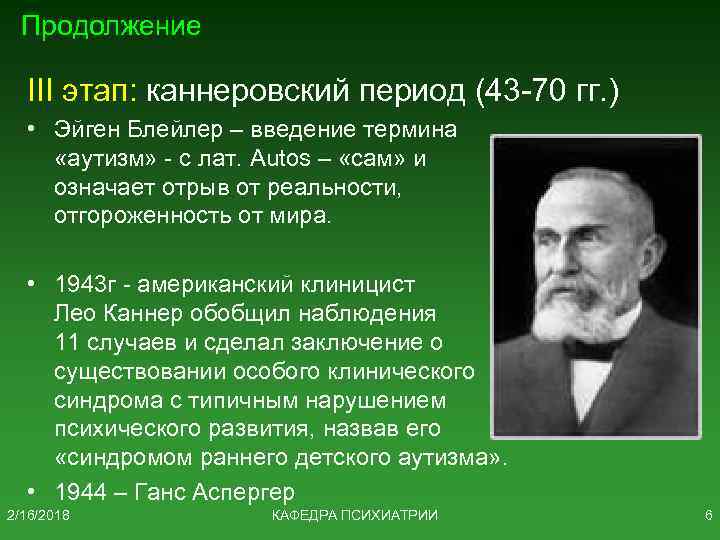 Продолжение

III этап: каннеровский период (43-70 гг.)

• Эйген Блейлер – введение термина «аутизм» - с лат. Autos – «сам» и означает отрыв от реальности, отгороженность от мира.

• 1943г - американский клиницист Лео Каннер обобщил наблюдения 11 случаев и сделал заключение о существовании особого клинического синдрома с типичным нарушением психического развития, назвав его «синдромом раннего детского аутизма».

• 1944 – Ганс Аспергер

2/16/2018 КАФЕДРА ПСИХИАТРИИ 6